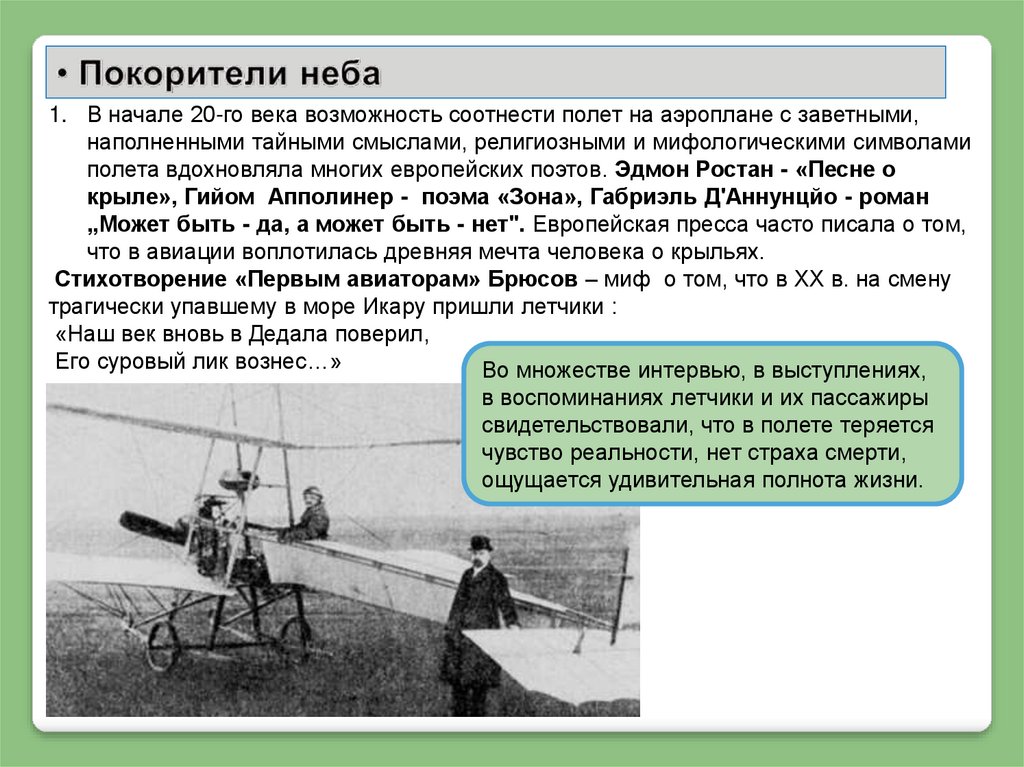 • Покорители неба

1. В начале 20-го века возможность соотнести полет на аэроплане с заветными, наполненными тайными смыслами, религиозными и мифологическими символами полета вдохновляла многих европейских поэтов. Эдмон Ростан - «Песне о крыле», Гийом Апполинер - поэма «Зона», Габриэль Д'Аннунцйо - роман „Может быть - да, а может быть - нет". Европейская пресса часто писала о том, что в авиации воплотилась древняя мечта человека о крыльях.

Стихотворение «Первым авиаторам» Брюсов – миф о том, что в XX в. на смену трагически упавшему в море Икару пришли летчики :
«Наш век вновь в Дедала поверил,
Его суровый лик вознес…»

Во множестве интервью, в выступлениях, в воспоминаниях летчики и их пассажиры свидетельствовали, что в полете теряется чувство реальности, нет страха смерти, ощущается удивительная полнота жизни.